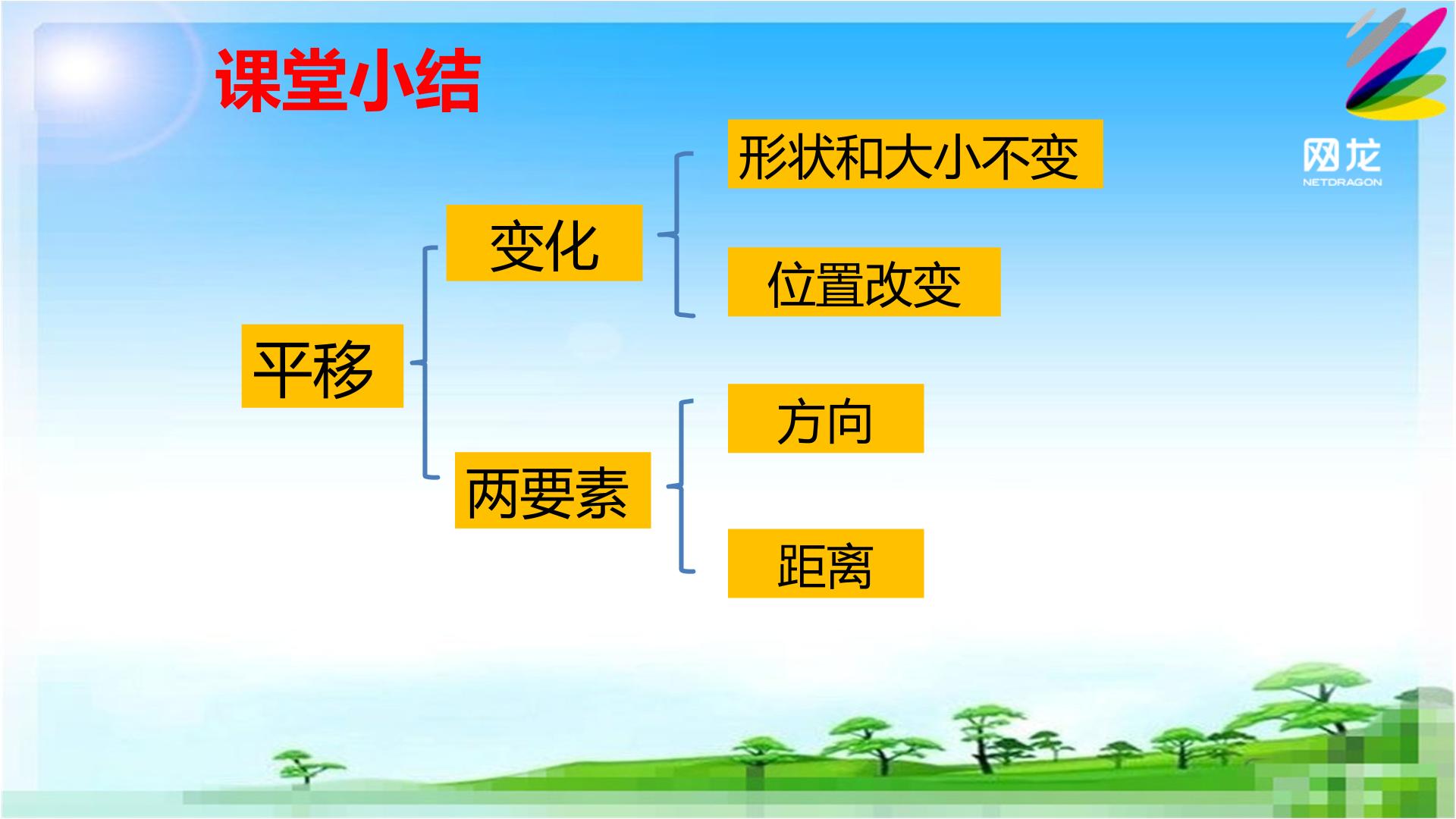 课堂小结

平移

变化

形状和大小不变

位置改变

两要素

方向

距离

网龙
NETDRAGON